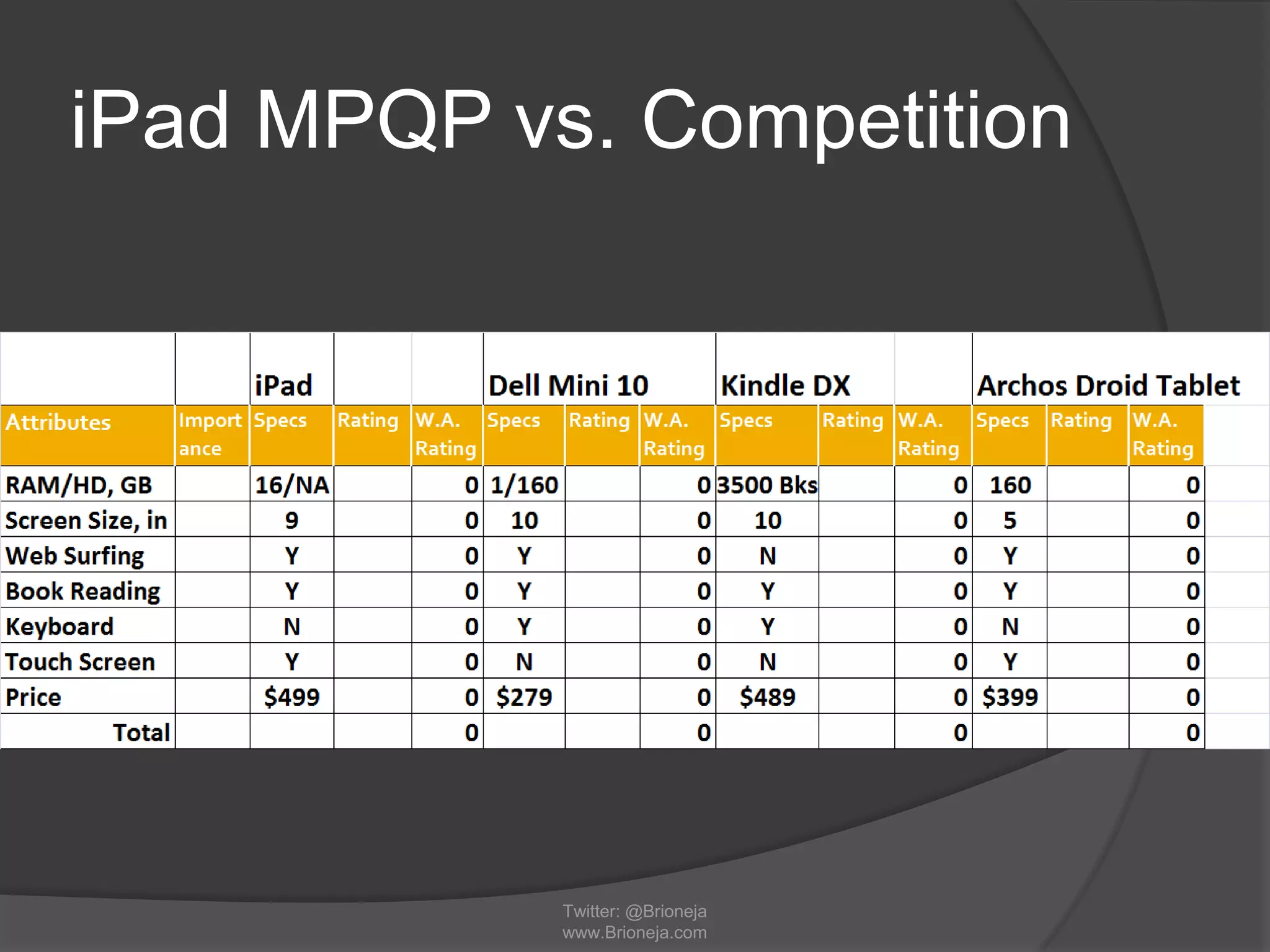 iPad MPQP vs. Competition

| | | iPad | | | Dell Mini 10 | | | Kindle DX | | | Archos Droid Tablet | | |
|---|---|---|---|---|---|---|---|---|---|---|---|---|---|
| Attributes | Importance | Specs | Rating | W.A. Rating | Specs | Rating | W.A. Rating | Specs | Rating | W.A. Rating | Specs | Rating | W.A. Rating |
| RAM/HD, GB | | 16/NA | | 0 | 1/160 | | 0 | 3500 Bks | | 0 | 160 | | 0 |
| Screen Size, in | | 9 | | 0 | 10 | | 0 | 10 | | 0 | 5 | | 0 |
| Web Surfing | | Y | | 0 | Y | | 0 | N | | 0 | Y | | 0 |
| Book Reading | | Y | | 0 | Y | | 0 | Y | | 0 | Y | | 0 |
| Keyboard | | N | | 0 | Y | | 0 | Y | | 0 | N | | 0 |
| Touch Screen | | Y | | 0 | N | | 0 | N | | 0 | Y | | 0 |
| Price | | $499 | | 0 | $279 | | 0 | $489 | | 0 | $399 | | 0 |
| Total | | | | 0 | | | 0 | | | 0 | | | 0 |

Twitter: @Brioneja
www.Brioneja.com